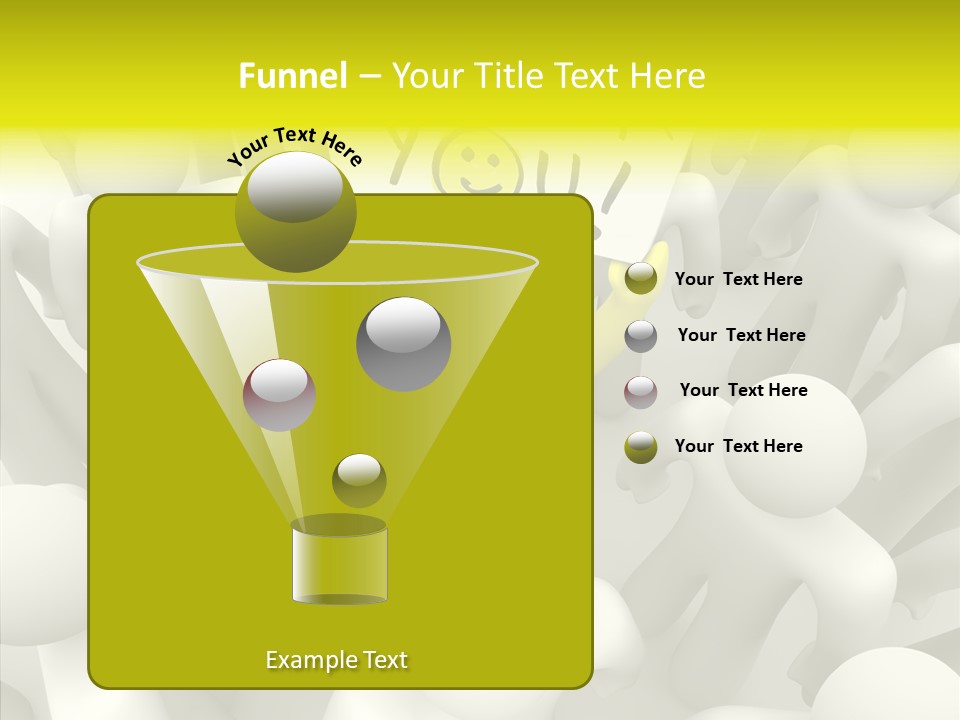 Funnel – Your Title Text Here

Your Text Here

Your Text Here

Your Text Here

Your Text Here

Your Text Here

Example Text